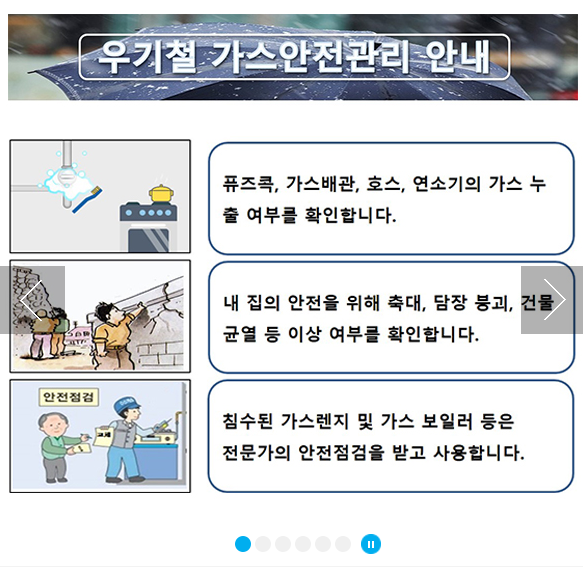 우기철 가스안전관리 안내

퓨즈콕, 가스배관, 호스, 연소기의 가스 누출 여부를 확인합니다.

내 집의 안전을 위해 축대, 담장 붕괴, 건물 균열 등 이상 여부를 확인합니다.

안전점검

침수된 가스렌지 및 가스 보일러 등은 전문가의 안전점검을 받고 사용합니다.